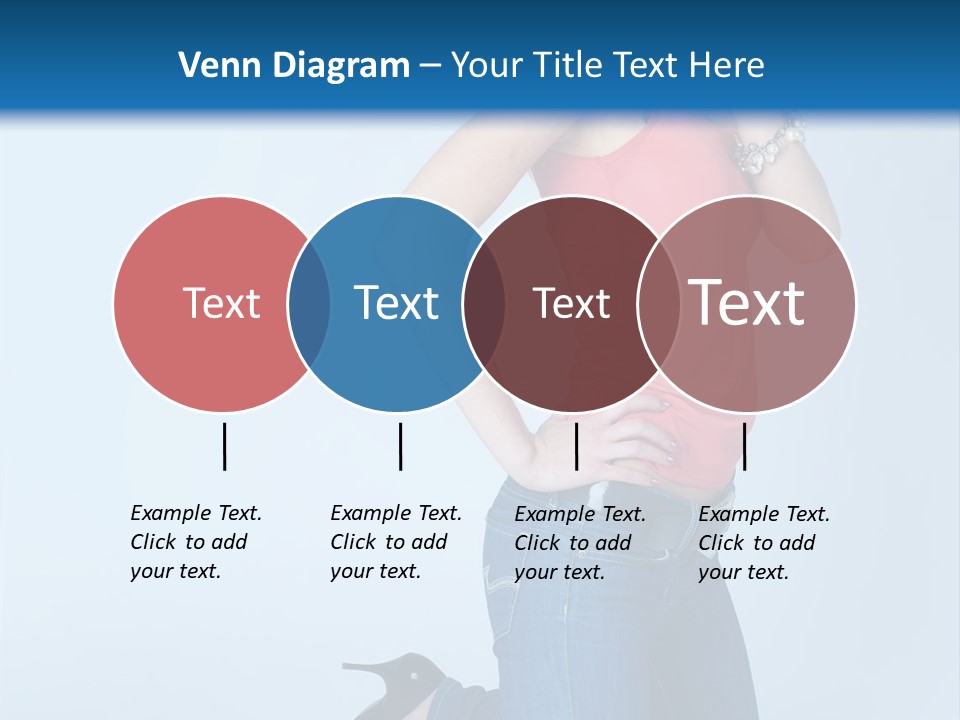 Venn Diagram – Your Title Text Here

Text

Text

Text

Text

Example Text. Click to add your text.

Example Text. Click to add your text.

Example Text. Click to add your text.

Example Text. Click to add your text.